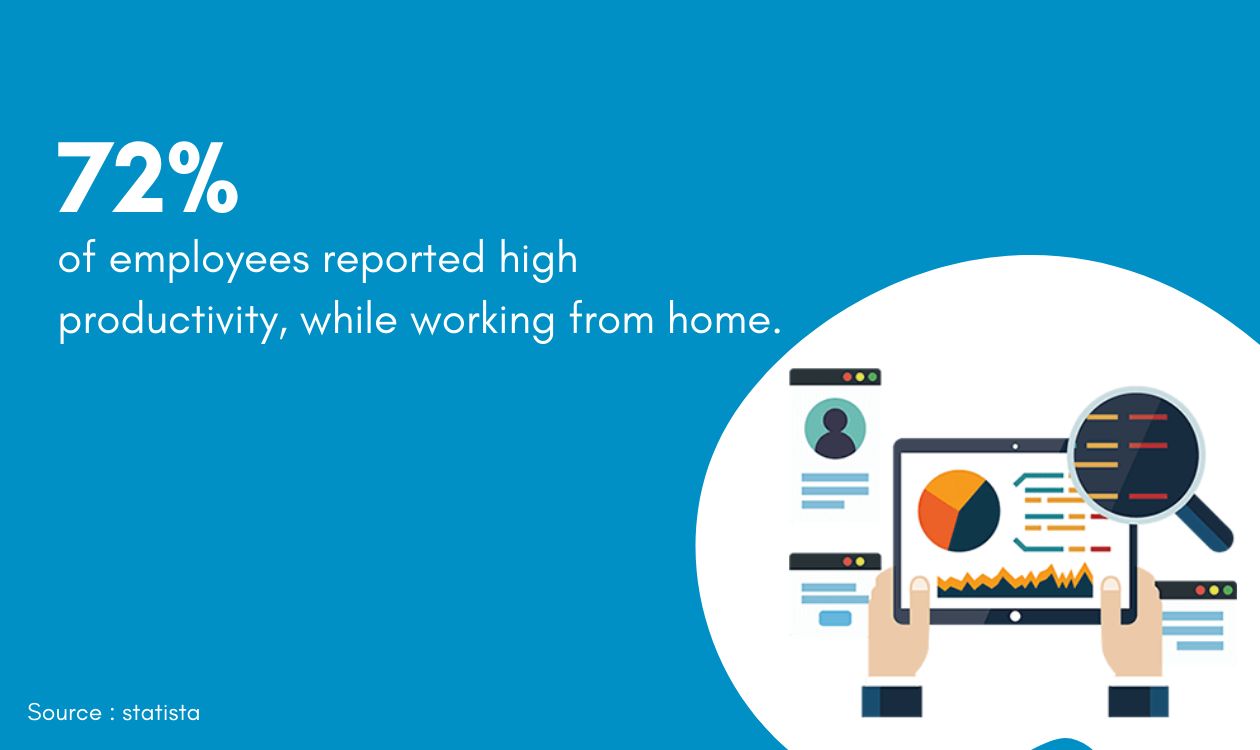 72%
of employees reported high productivity, while working from home.

Source : statista